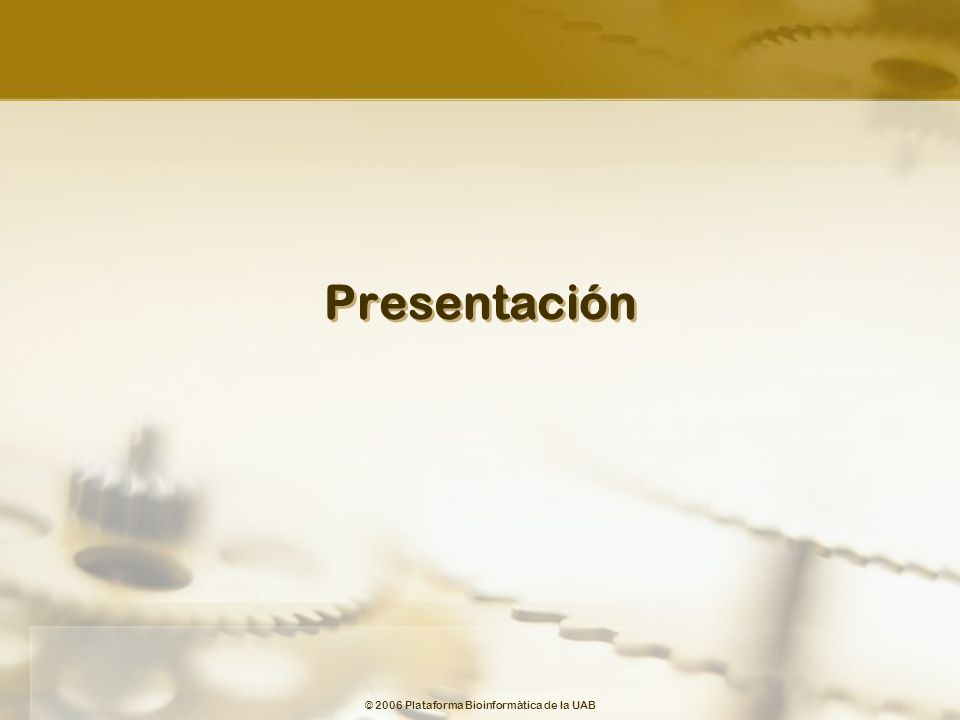 Presentación

© 2006 Plataforma Bioinformàtica de la UAB